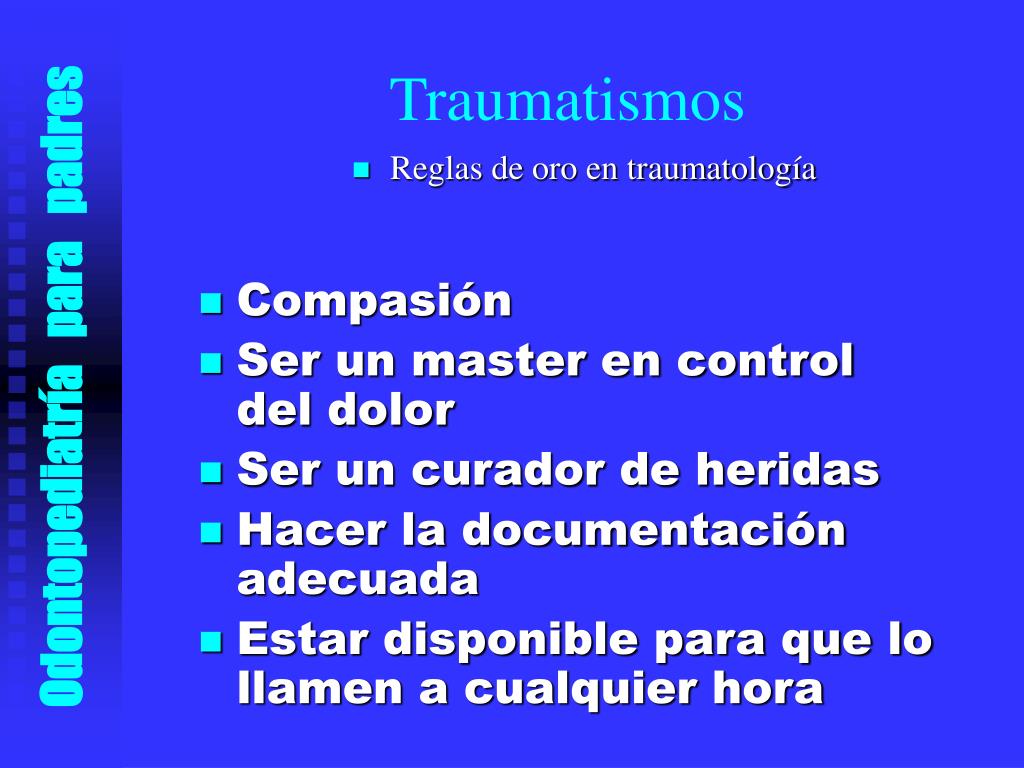 Odontopediatría para padres

Traumatismos

Reglas de oro en traumatología

Compasión

Ser un master en control del dolor

Ser un curador de heridas

Hacer la documentación adecuada

Estar disponible para que lo llamen a cualquier hora